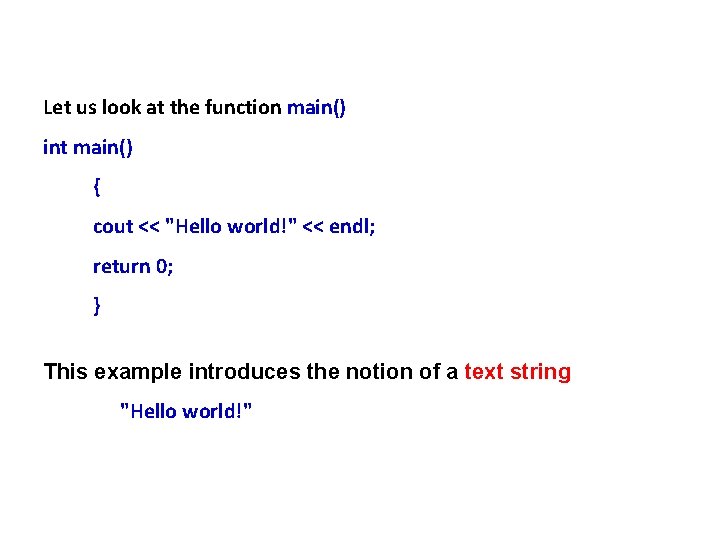 Let us look at the function main()

int main()

{

cout << "Hello world!" << endl;

return 0;

}

This example introduces the notion of a text string

"Hello world!"